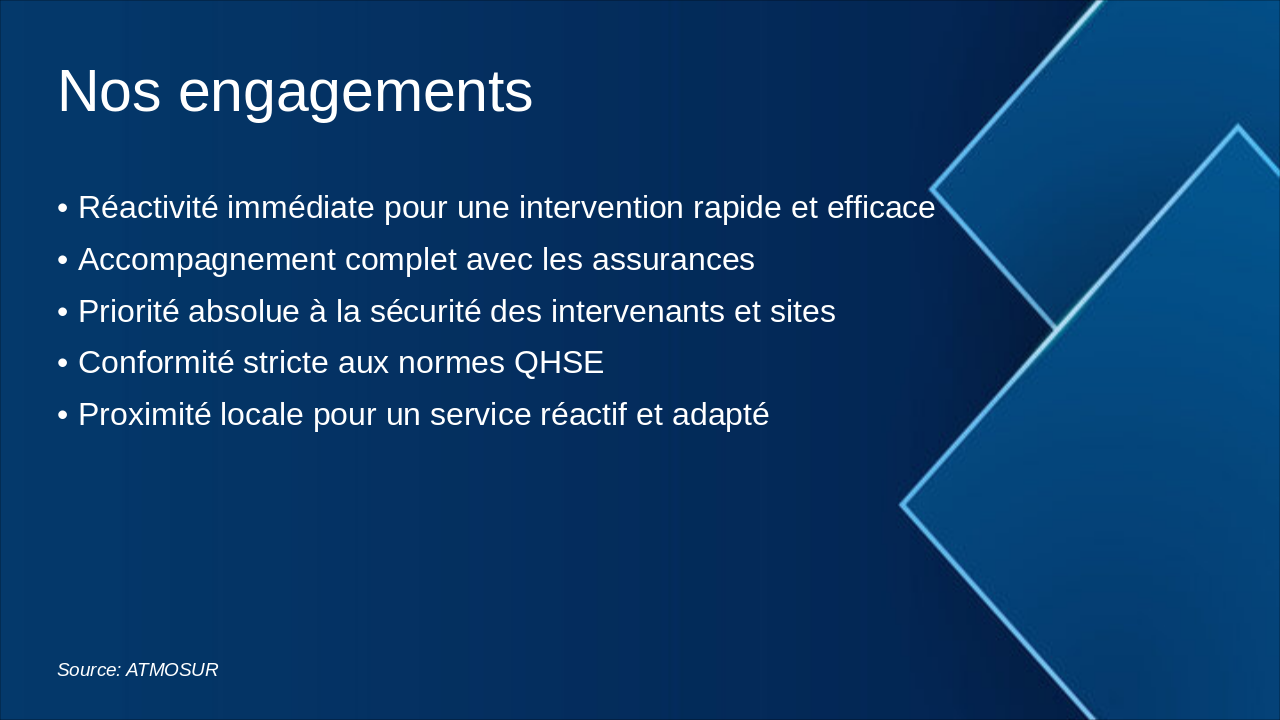 Nos engagements

• Réactivité immédiate pour une intervention rapide et efficace
• Accompagnement complet avec les assurances
• Priorité absolue à la sécurité des intervenants et sites
• Conformité stricte aux normes QHSE
• Proximité locale pour un service réactif et adapté

Source: ATMOSUR